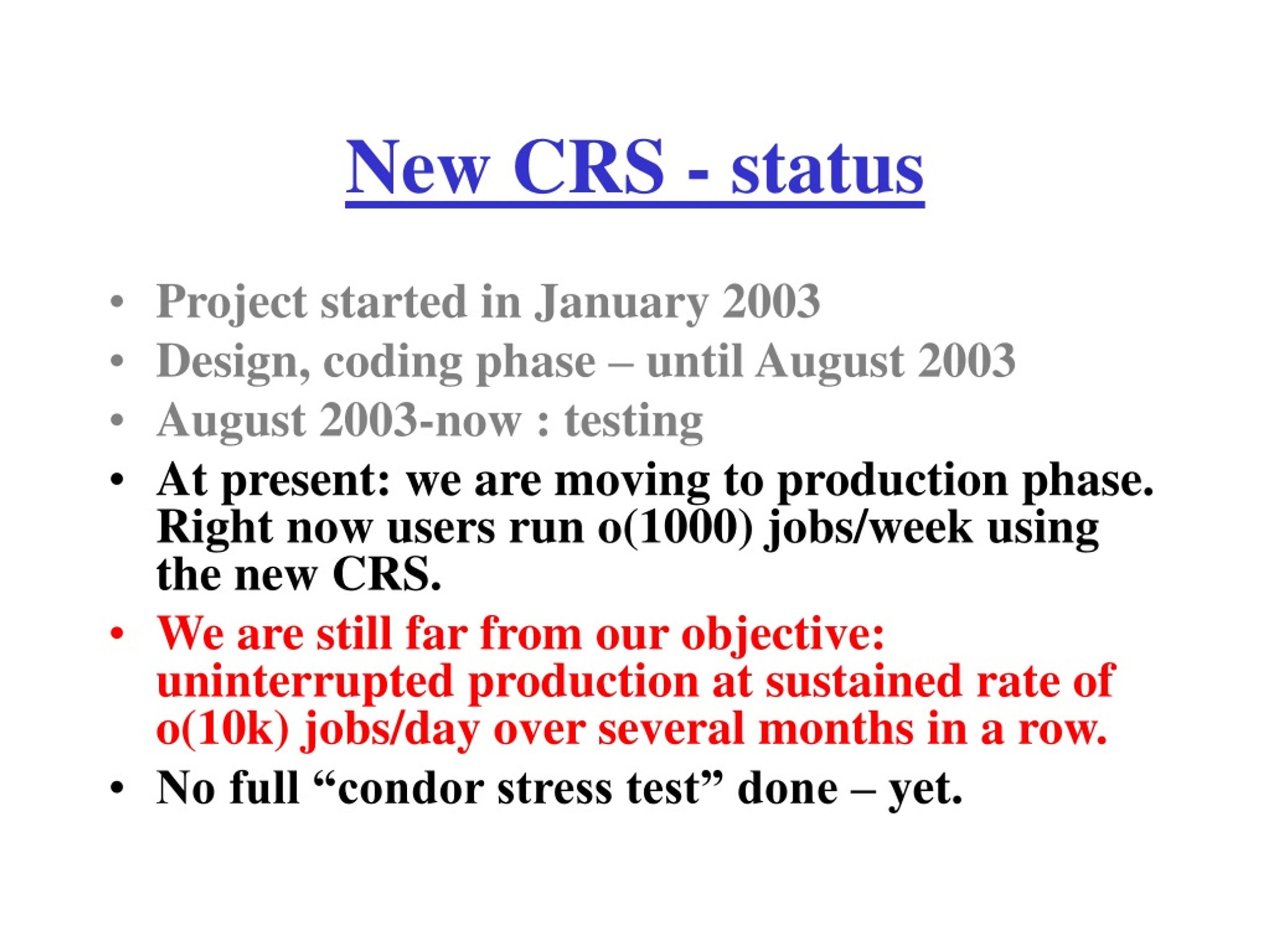 New CRS - status

• Project started in January 2003
• Design, coding phase – until August 2003
• August 2003-now : testing
• At present: we are moving to production phase. Right now users run o(1000) jobs/week using the new CRS.
• We are still far from our objective: uninterrupted production at sustained rate of o(10k) jobs/day over several months in a row.
• No full “condor stress test” done – yet.